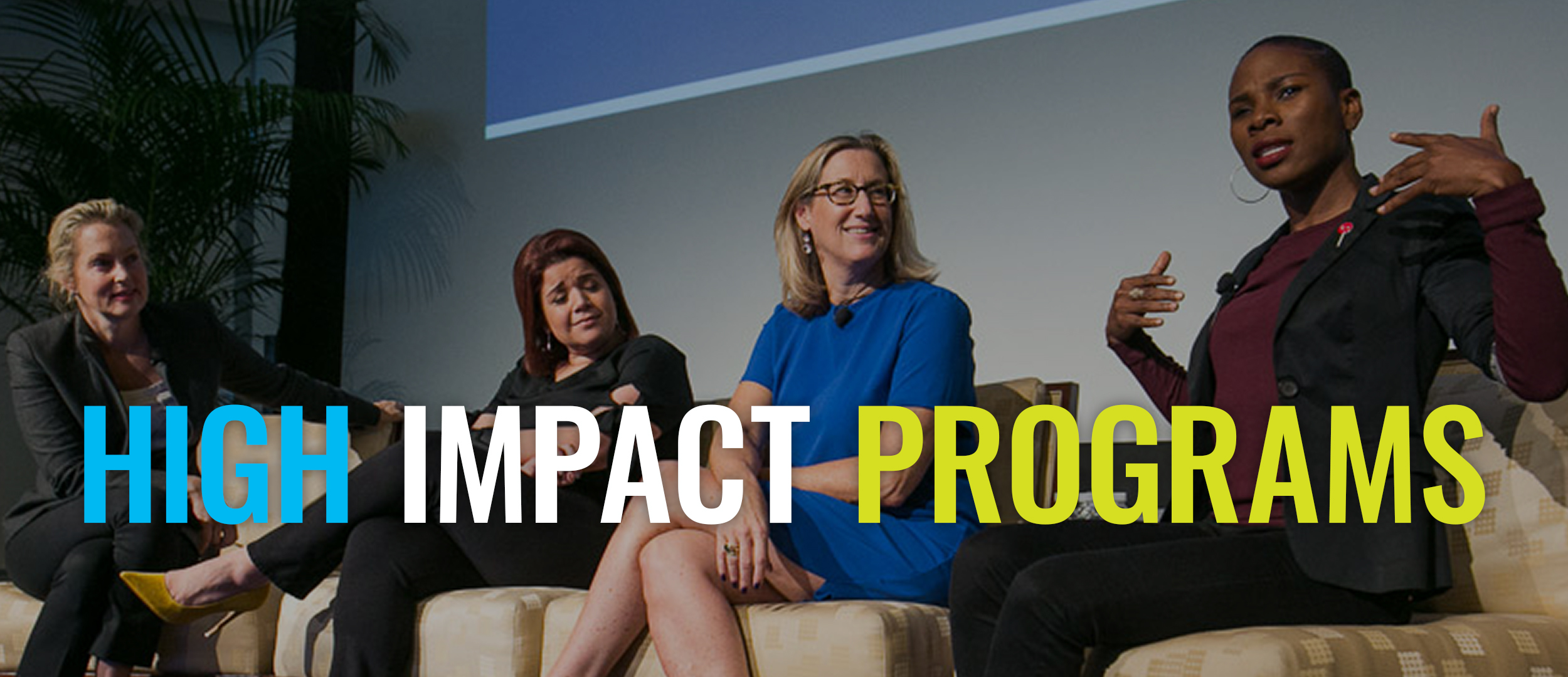 HIGH IMPACT PROGRAMS